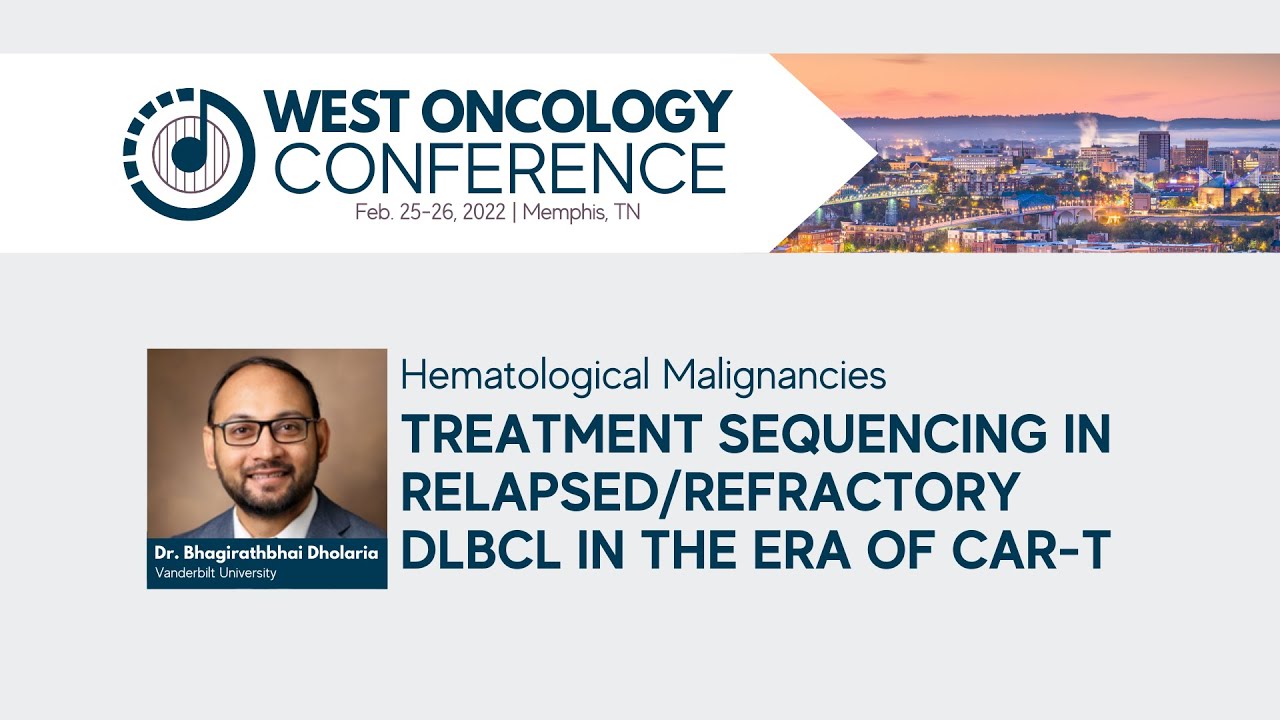 WEST ONCOLOGY CONFERENCE
Feb. 25-26, 2022 | Memphis, TN

Dr. Bhagirathbhai Dholaria
Vanderbilt University

Hematological Malignancies
TREATMENT SEQUENCING IN RELAPSED/REFRACTORY DLBCL IN THE ERA OF CAR-T